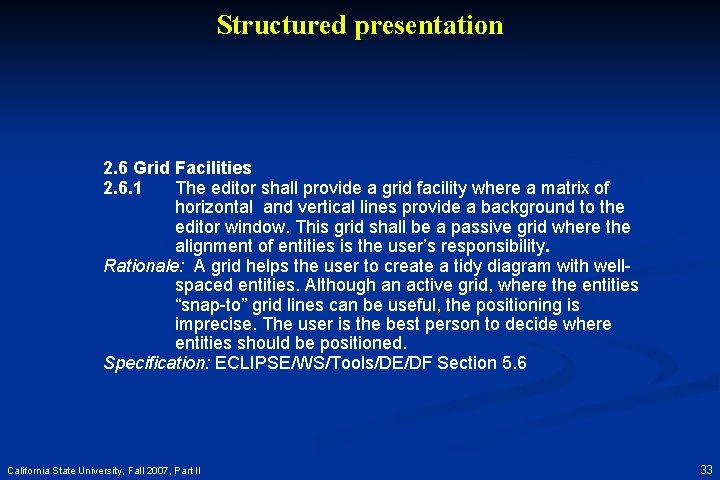 Structured presentation

2.6 Grid Facilities
2.6.1 The editor shall provide a grid facility where a matrix of horizontal and vertical lines provide a background to the editor window. This grid shall be a passive grid where the alignment of entities is the user's responsibility.
Rationale: A grid helps the user to create a tidy diagram with well-spaced entities. Although an active grid, where the entities "snap-to" grid lines can be useful, the positioning is imprecise. The user is the best person to decide where entities should be positioned.
Specification: ECLIPSE/WS/Tools/DE/DF Section 5.6

California State University, Fall 2007, Part II

33